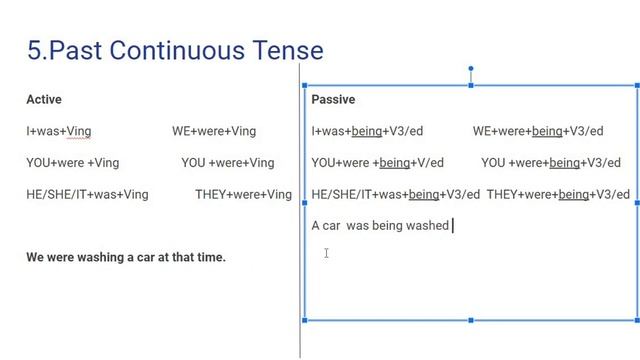 5.Past Continuous Tense

Active

I+was+Ving WE+were+Ving

YOU+were +Ving YOU +were+Ving

HE/SHE/IT+was+Ving THEY+were+Ving

We were washing a car at that time.

Passive

I+was+being+V3/ed WE+were+being+V3/ed

YOU+were +being+V/ed YOU +were+being+V3/ed

HE/SHE/IT+was+being+V3/ed THEY+were+being+V3/ed

A car was being washed